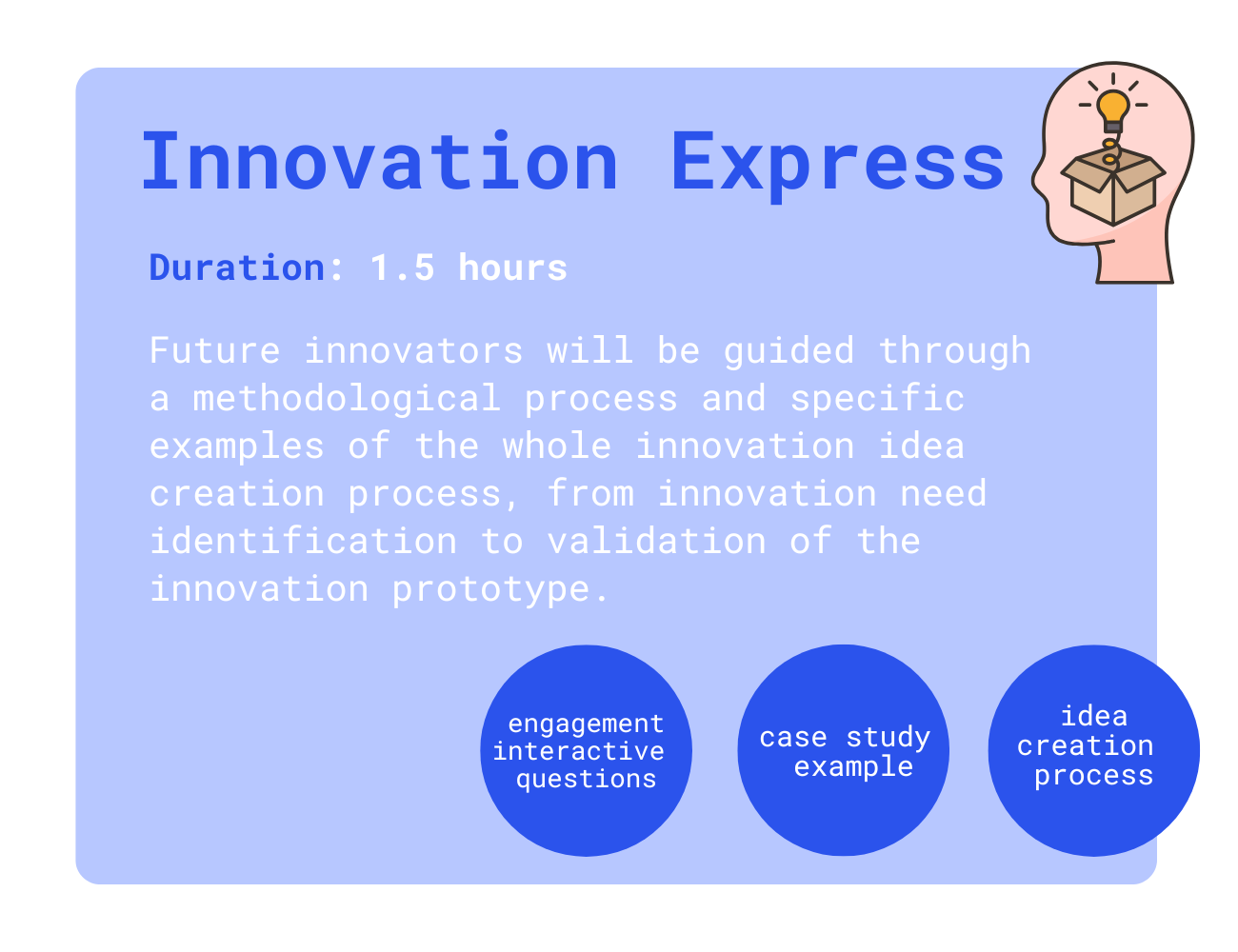 Innovation Express

Duration: 1.5 hours

Future innovators will be guided through a methodological process and specific examples of the whole innovation idea creation process, from innovation need identification to validation of the innovation prototype.

engagement interactive questions

case study example

idea creation process